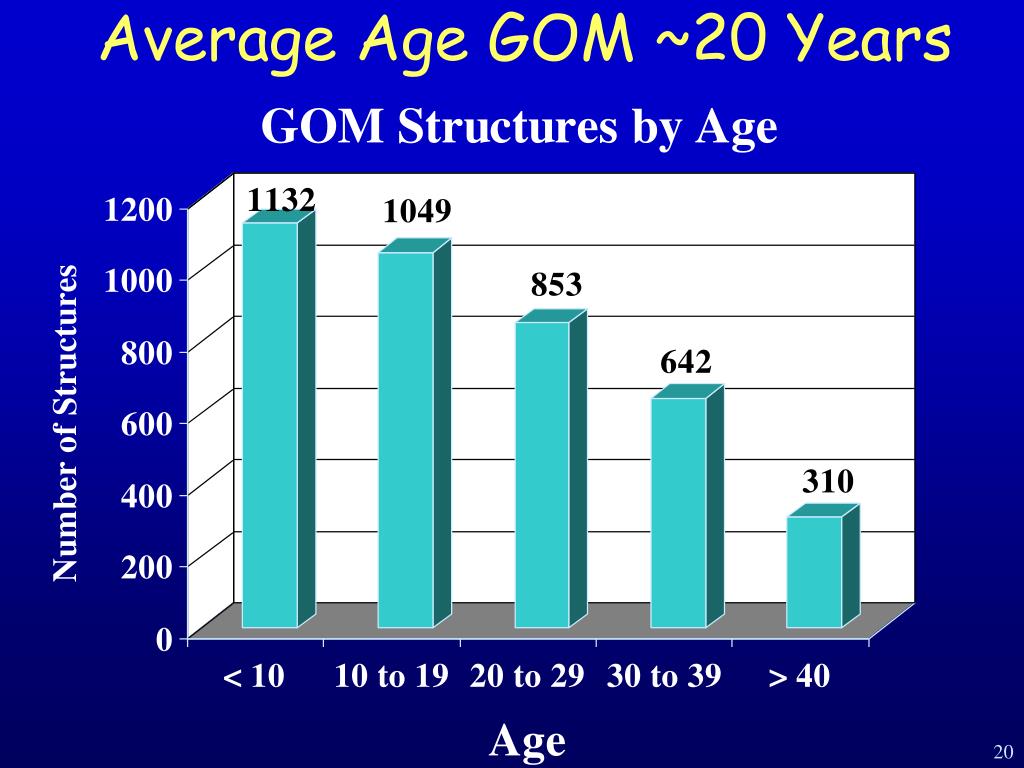 Average Age GOM ~20 Years

GOM Structures by Age

Number of Structures

1200
1000
800
600
400
200
0

1132
1049
853
642
310

< 10
10 to 19
20 to 29
30 to 39
> 40

Age

20